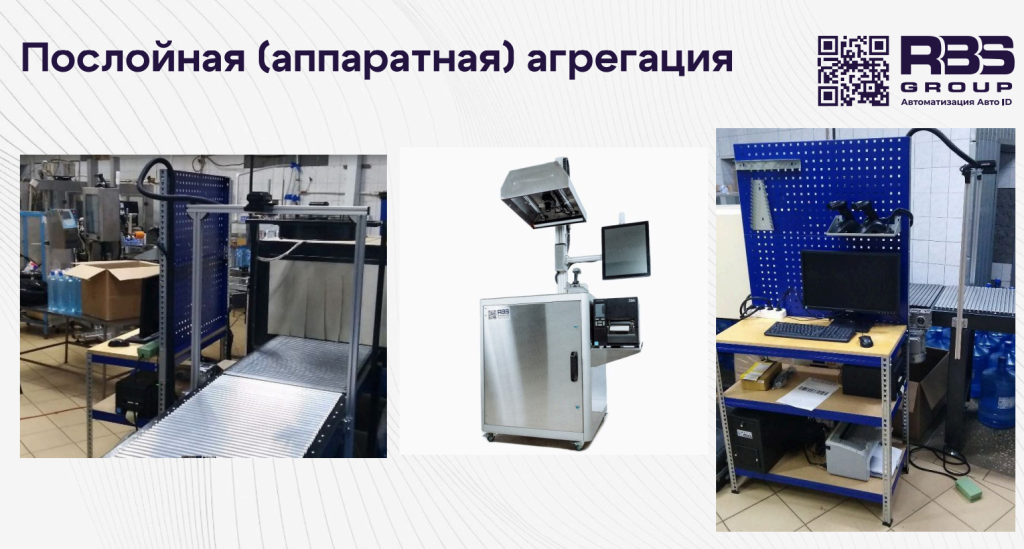 Послойная (аппаратная) агрегация

RBS GROUP
Автоматизация Авто ID

RBS